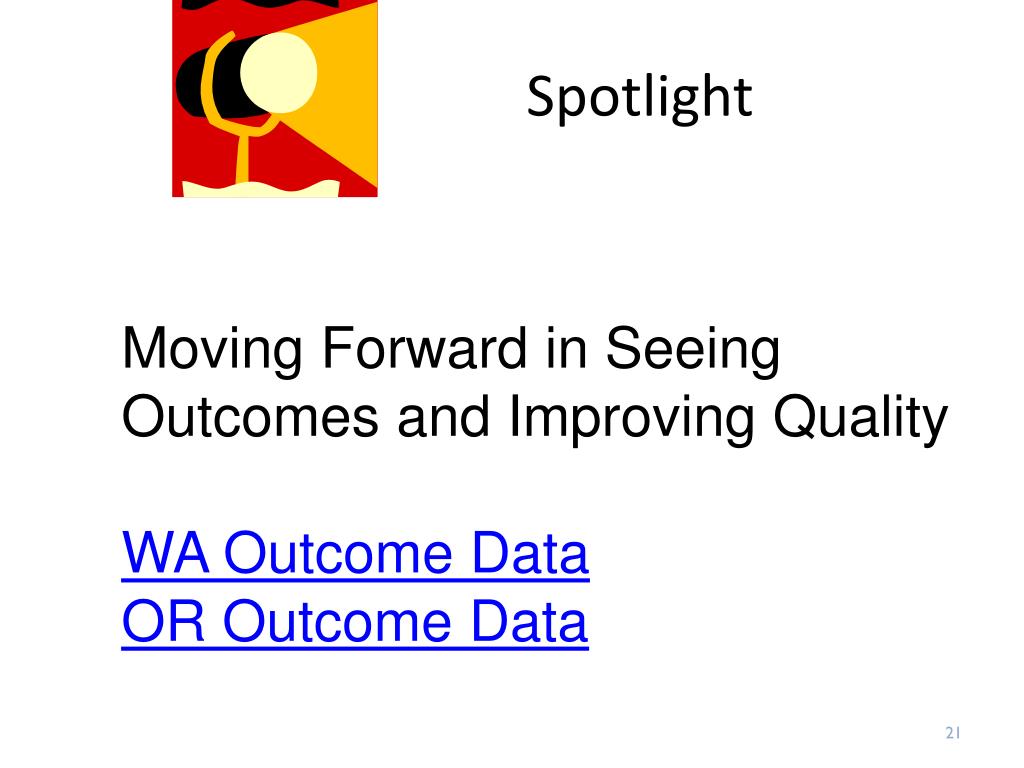 Spotlight

Moving Forward in Seeing Outcomes and Improving Quality

WA Outcome Data
OR Outcome Data

21